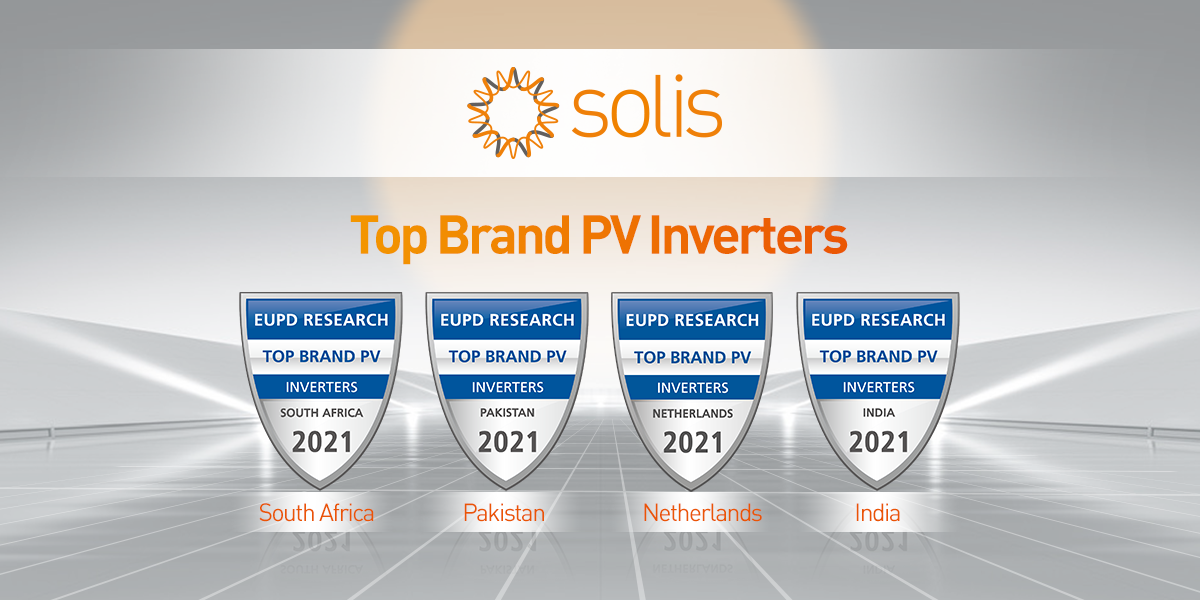 solis

Top Brand PV Inverters

EUPD RESEARCH
TOP BRAND PV
INVERTERS
SOUTH AFRICA
2021

South Africa

EUPD RESEARCH
TOP BRAND PV
INVERTERS
PAKISTAN
2021

Pakistan

EUPD RESEARCH
TOP BRAND PV
INVERTERS
NETHERLANDS
2021

Netherlands

EUPD RESEARCH
TOP BRAND PV
INVERTERS
INDIA
2021

India